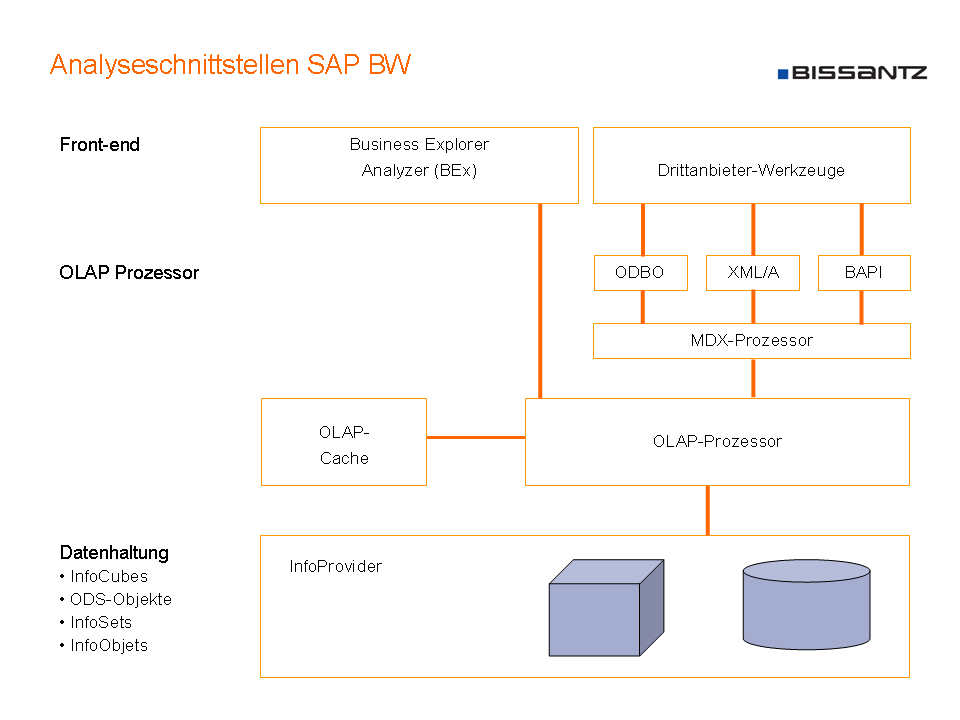 Analyseschnittstellen SAP BW

BISSANTZ

Front-end

Business Explorer Analyzer (BEx)

Drittanbieter-Werkzeuge

OLAP Prozessor

ODBO

XML/A

BAPI

MDX-Prozessor

OLAP-Cache

OLAP-Prozessor

Datenhaltung
• InfoCubes
• ODS-Objekte
• InfoSets
• InfoObjets

InfoProvider